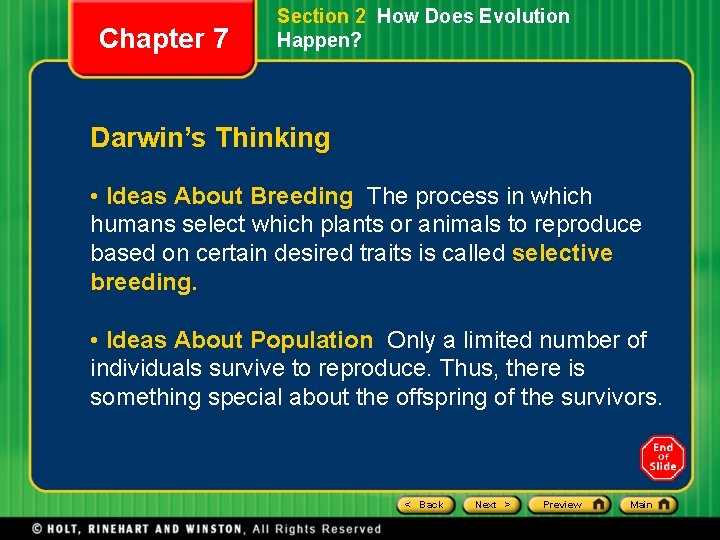 Chapter 7

Section 2 How Does Evolution Happen?

Darwin's Thinking

• Ideas About Breeding The process in which humans select which plants or animals to reproduce based on certain desired traits is called selective breeding.

• Ideas About Population Only a limited number of individuals survive to reproduce. Thus, there is something special about the offspring of the survivors.

End Of Slide

< Back Next > Preview Main

© HOLT, RINEHART AND WINSTON, All Rights Reserved